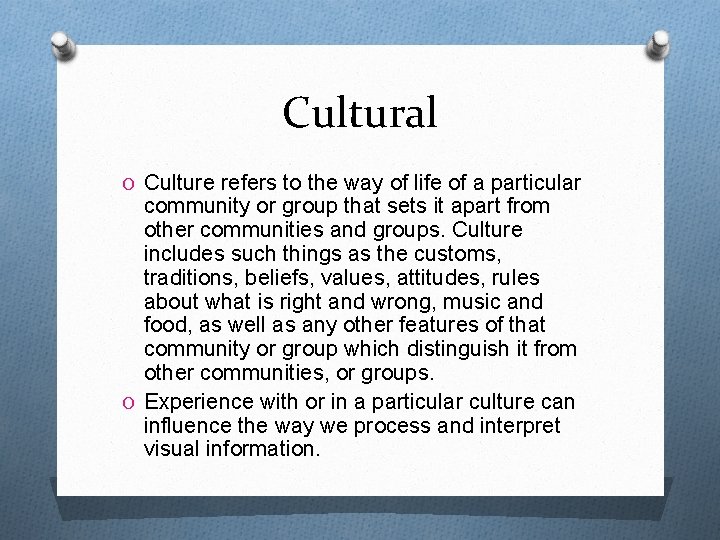 Cultural

O Culture refers to the way of life of a particular community or group that sets it apart from other communities and groups. Culture includes such things as the customs, traditions, beliefs, values, attitudes, rules about what is right and wrong, music and food, as well as any other features of that community or group which distinguish it from other communities, or groups.

O Experience with or in a particular culture can influence the way we process and interpret visual information.